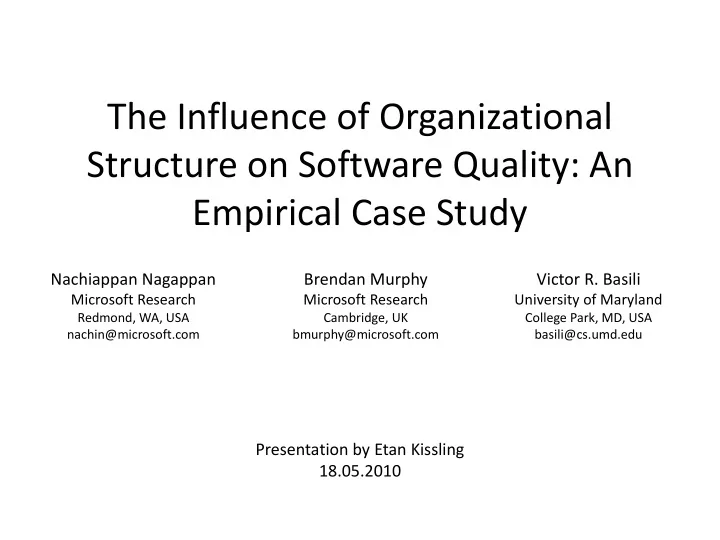 The Influence of Organizational Structure on Software Quality: An Empirical Case Study

Nachiappan Nagappan
Microsoft Research
Redmond, WA, USA
nachin@microsoft.com

Brendan Murphy
Microsoft Research
Cambridge, UK
bmurphy@microsoft.com

Victor R. Basili
University of Maryland
College Park, MD, USA
basili@cs.umd.edu

Presentation by Etan Kissling
18.05.2010